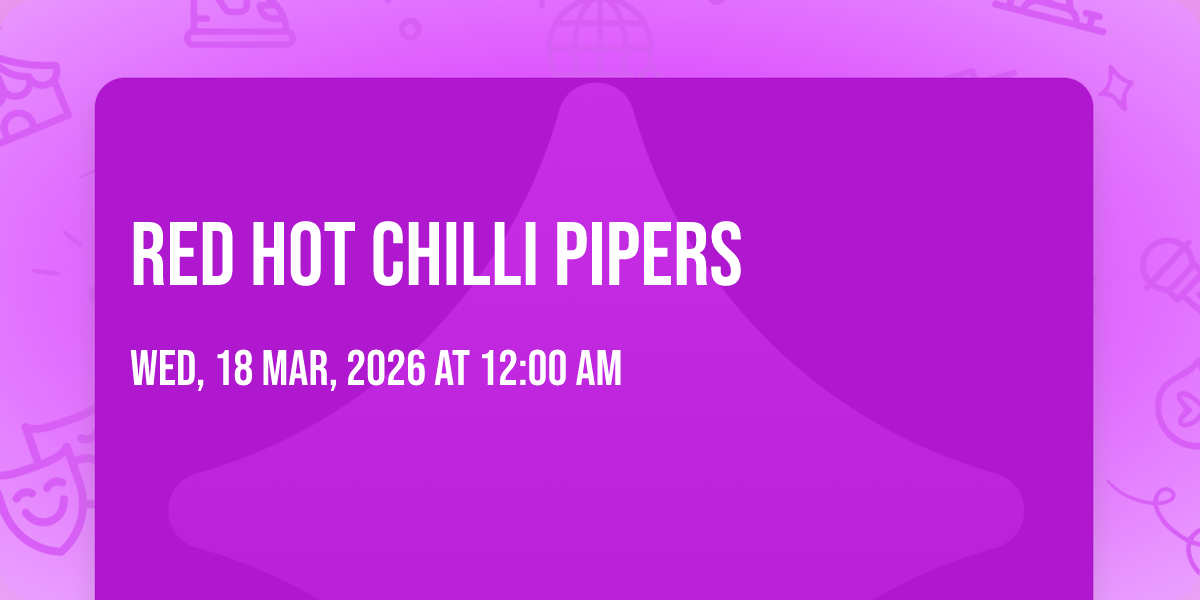 RED HOT CHILLI PIPERS

WED, 18 MAR, 2026 AT 12:00 AM